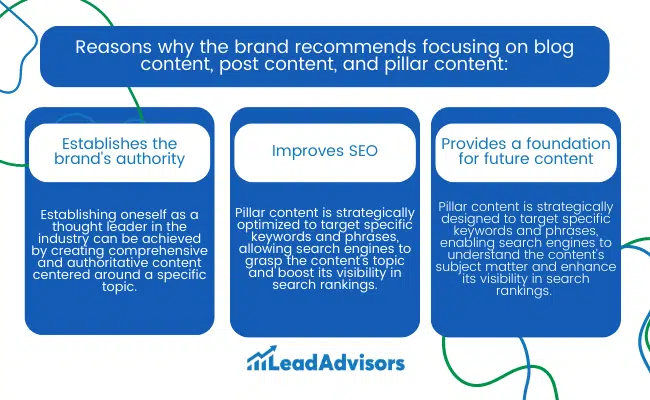 Reasons why the brand recommends focusing on blog content, post content, and pillar content:

Establishes the brand's authority

Establishing oneself as a thought leader in the industry can be achieved by creating comprehensive and authoritative content centered around a specific topic.

Improves SEO

Pillar content is strategically optimized to target specific keywords and phrases, allowing search engines to grasp the content's topic and boost its visibility in search rankings.

Provides a foundation for future content

Pillar content is strategically designed to target specific keywords and phrases, enabling search engines to understand the content's subject matter and enhance its visibility in search rankings.

LeadAdvisors